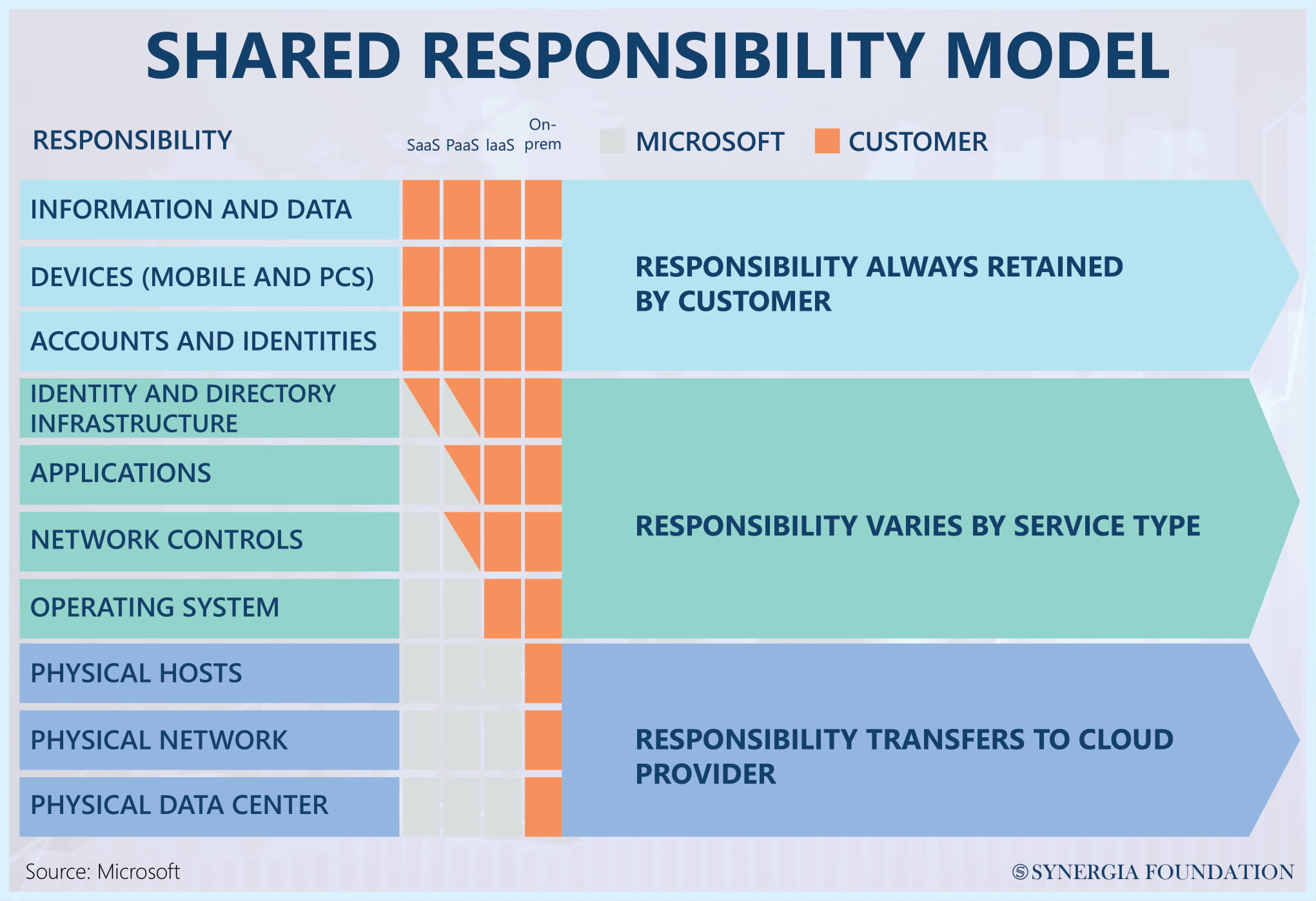 SHARED RESPONSIBILITY MODEL

RESPONSIBILITY

SaaS PaaS IaaS On-prem

MICROSOFT CUSTOMER

INFORMATION AND DATA

DEVICES (MOBILE AND PCS)

ACCOUNTS AND IDENTITIES

RESPONSIBILITY ALWAYS RETAINED BY CUSTOMER

IDENTITY AND DIRECTORY INFRASTRUCTURE

APPLICATIONS

NETWORK CONTROLS

OPERATING SYSTEM

RESPONSIBILITY VARIES BY SERVICE TYPE

PHYSICAL HOSTS

PHYSICAL NETWORK

PHYSICAL DATA CENTER

RESPONSIBILITY TRANSFERS TO CLOUD PROVIDER

Source: Microsoft

SYNERGIA FOUNDATION